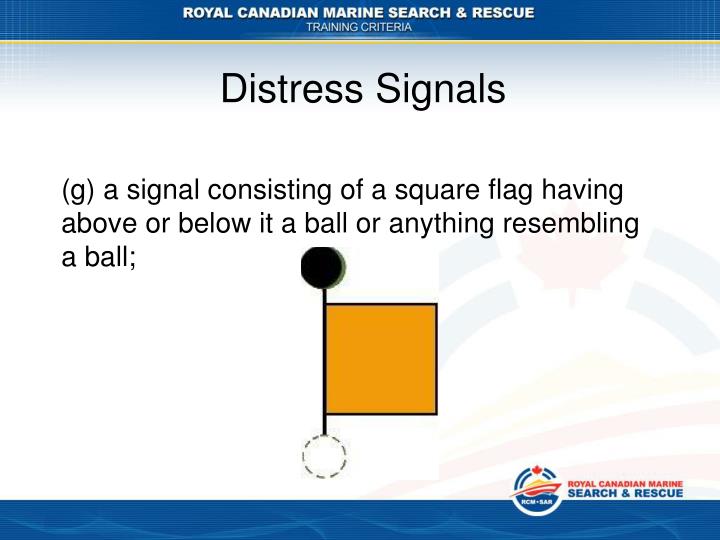 ROYAL CANADIAN MARINE SEARCH & RESCUE
TRAINING CRITERIA

Distress Signals

(g) a signal consisting of a square flag having above or below it a ball or anything resembling a ball;

RCM•SAR
ROYAL CANADIAN MARINE
SEARCH & RESCUE